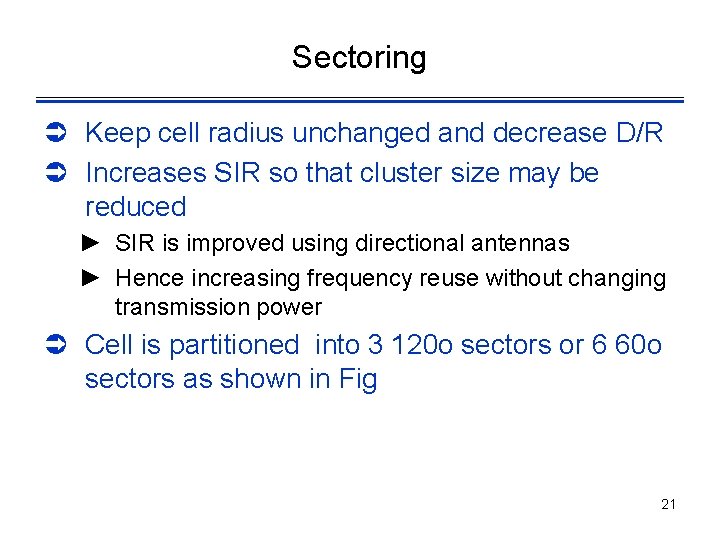 Sectoring

➲ Keep cell radius unchanged and decrease D/R

➲ Increases SIR so that cluster size may be reduced

► SIR is improved using directional antennas

► Hence increasing frequency reuse without changing transmission power

➲ Cell is partitioned  into 3 120o sectors or 6 60o sectors as shown in Fig

21